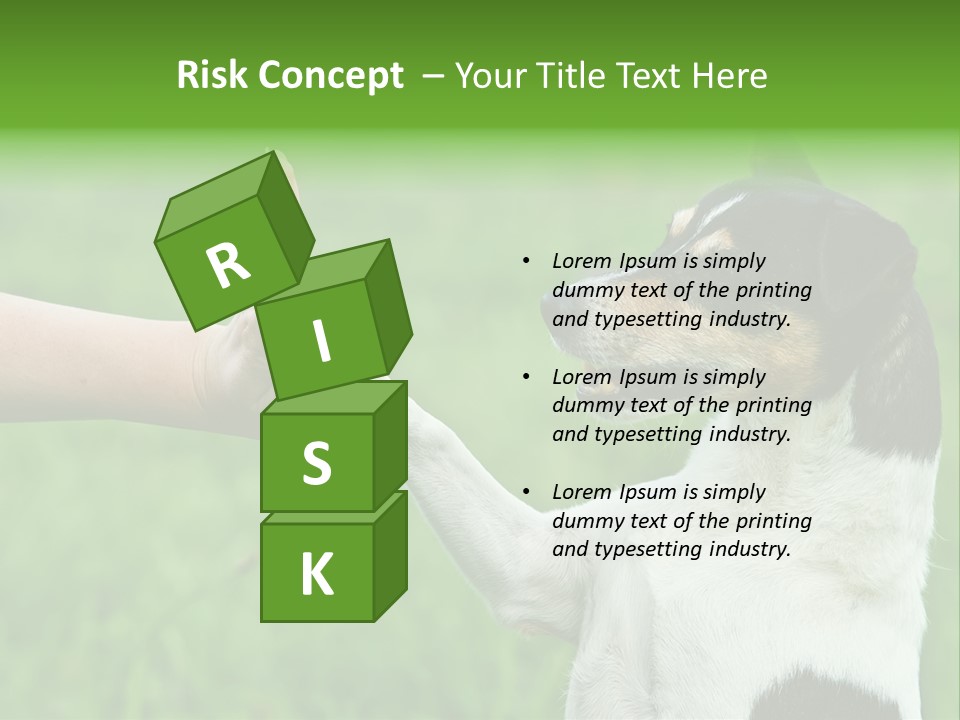 Risk Concept – Your Title Text Here

R
I
S
K

• Lorem Ipsum is simply dummy text of the printing and typesetting industry.

• Lorem Ipsum is simply dummy text of the printing and typesetting industry.

• Lorem Ipsum is simply dummy text of the printing and typesetting industry.